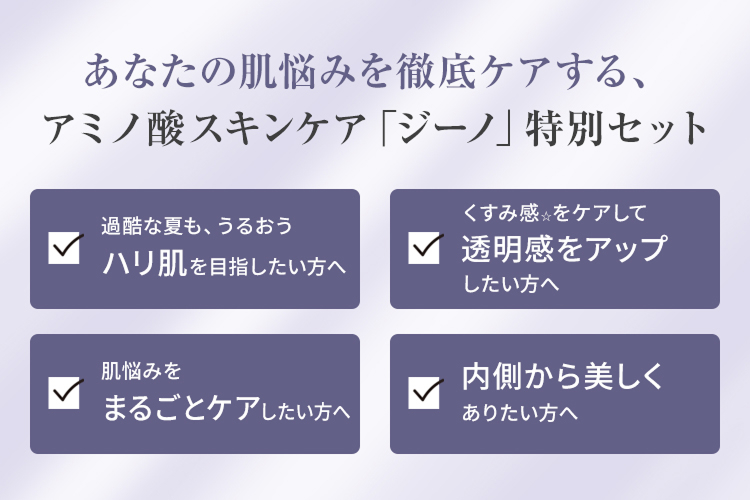 あなたの肌悩みを徹底ケアする、
アミノ酸スキンケア「ジーノ」特別セット

過酷な夏も、うるおう
ハリ肌を目指したい方へ

くすみ感☆をケアして
透明感をアップ
したい方へ

肌悩みを
まるごとケアしたい方へ

内側から美しく
ありたい方へ